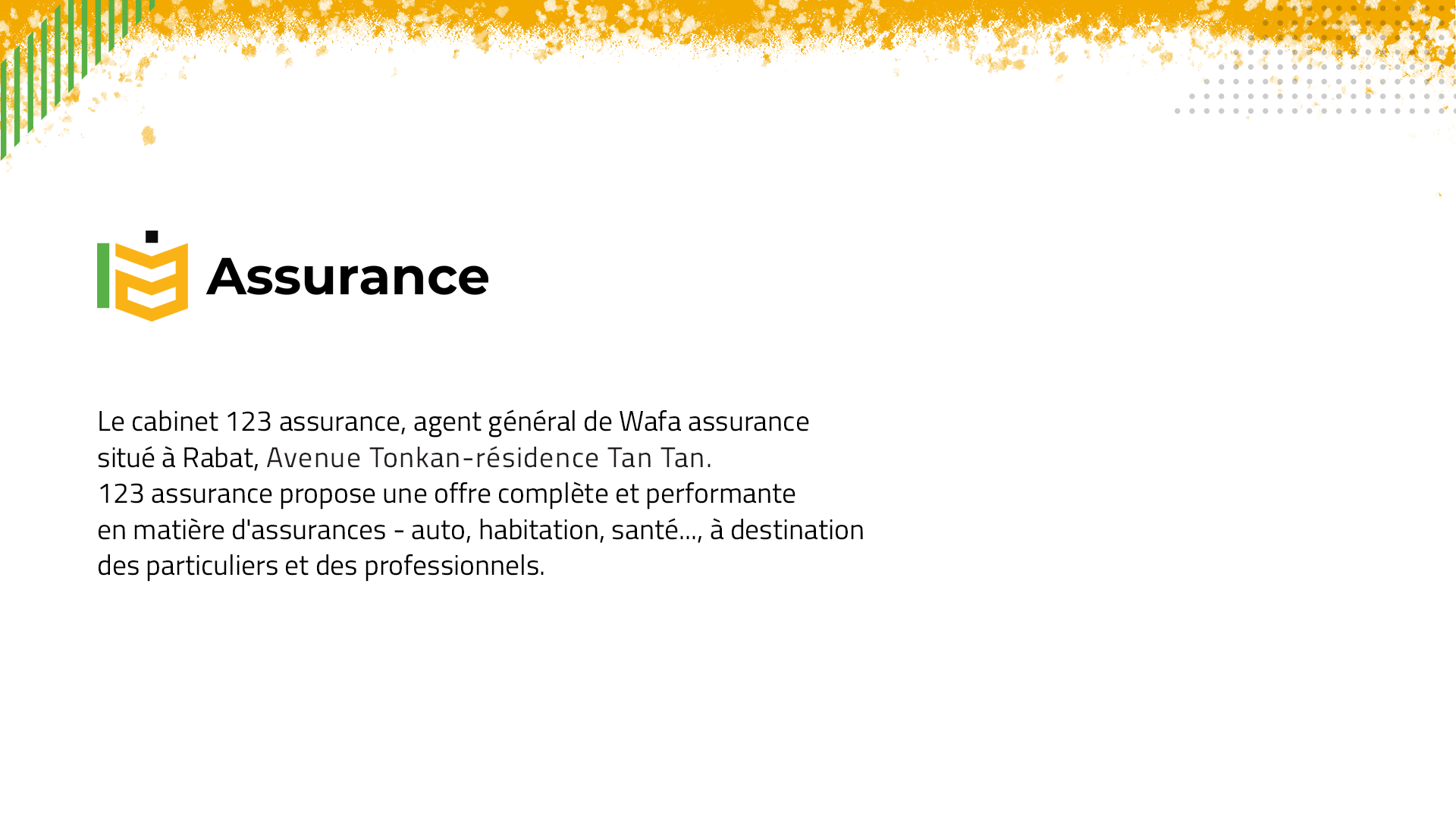 Assurance

Le cabinet 123 assurance, agent général de Wafa assurance situé à Rabat, Avenue Tonkan-résidence Tan Tan.
123 assurance propose une offre complète et performante en matière d'assurances - auto, habitation, santé..., à destination des particuliers et des professionnels.